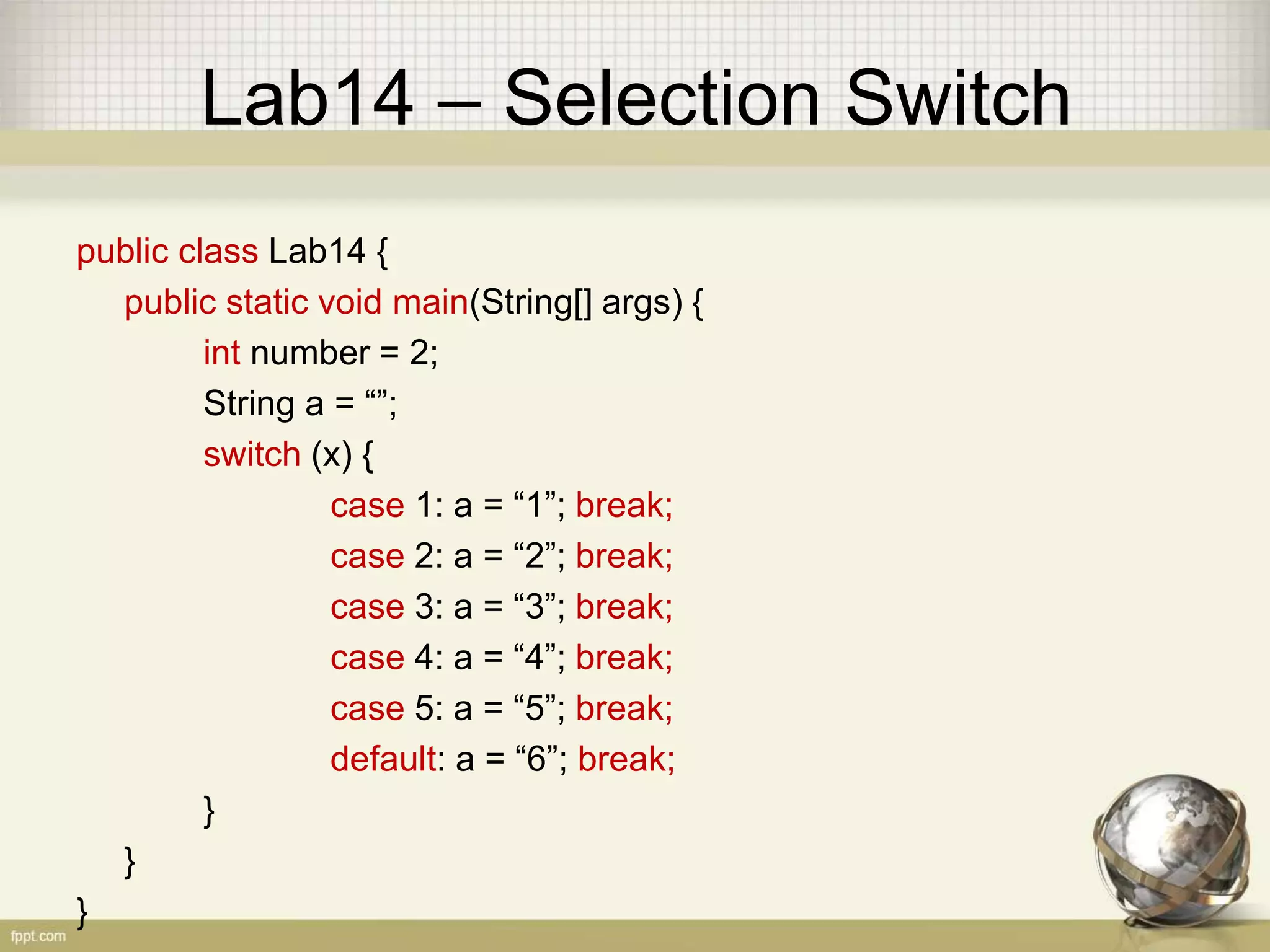 Lab14 – Selection Switch

public class Lab14 {
public static void main(String[] args) {
int number = 2;
String a = “”;
switch (x) {
case 1: a = “1”; break;
case 2: a = “2”; break;
case 3: a = “3”; break;
case 4: a = “4”; break;
case 5: a = “5”; break;
default: a = “6”; break;
}
}
}

fppt.com